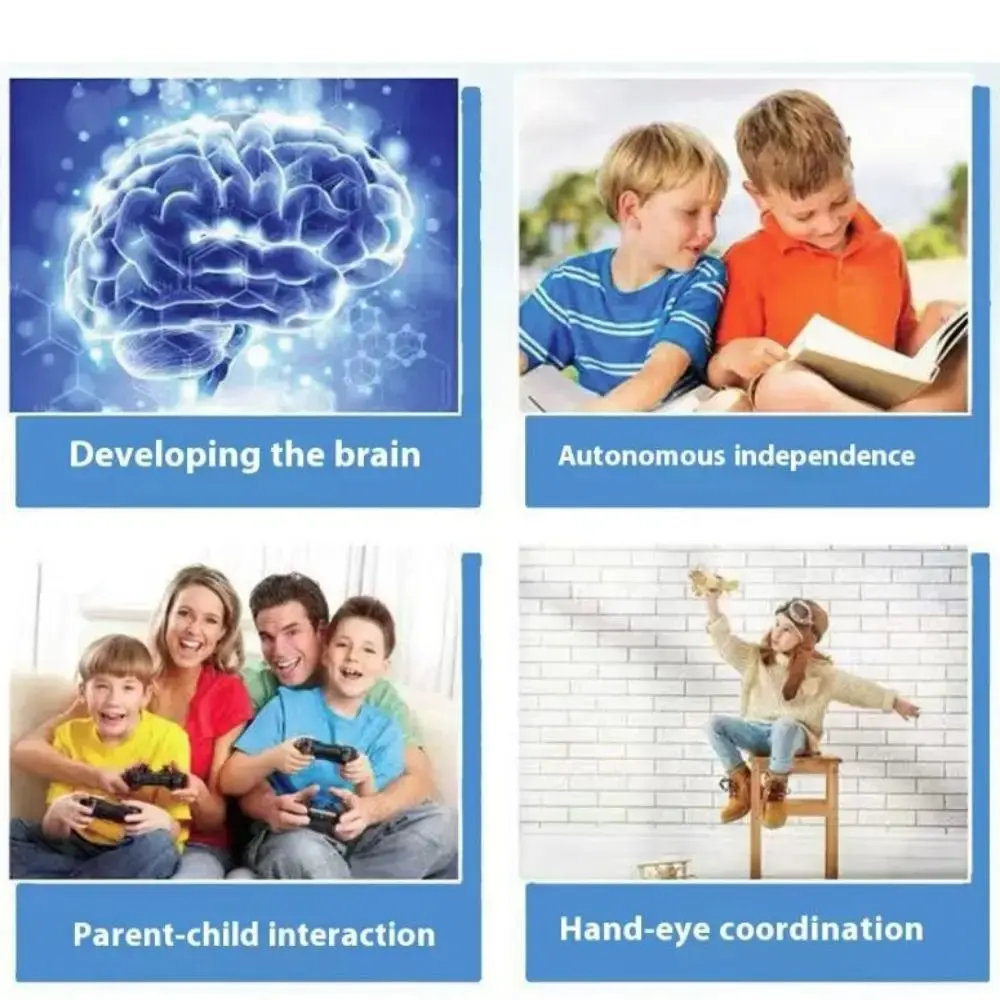 Developing the brain

Autonomous independence

Parent-child interaction

Hand-eye coordination